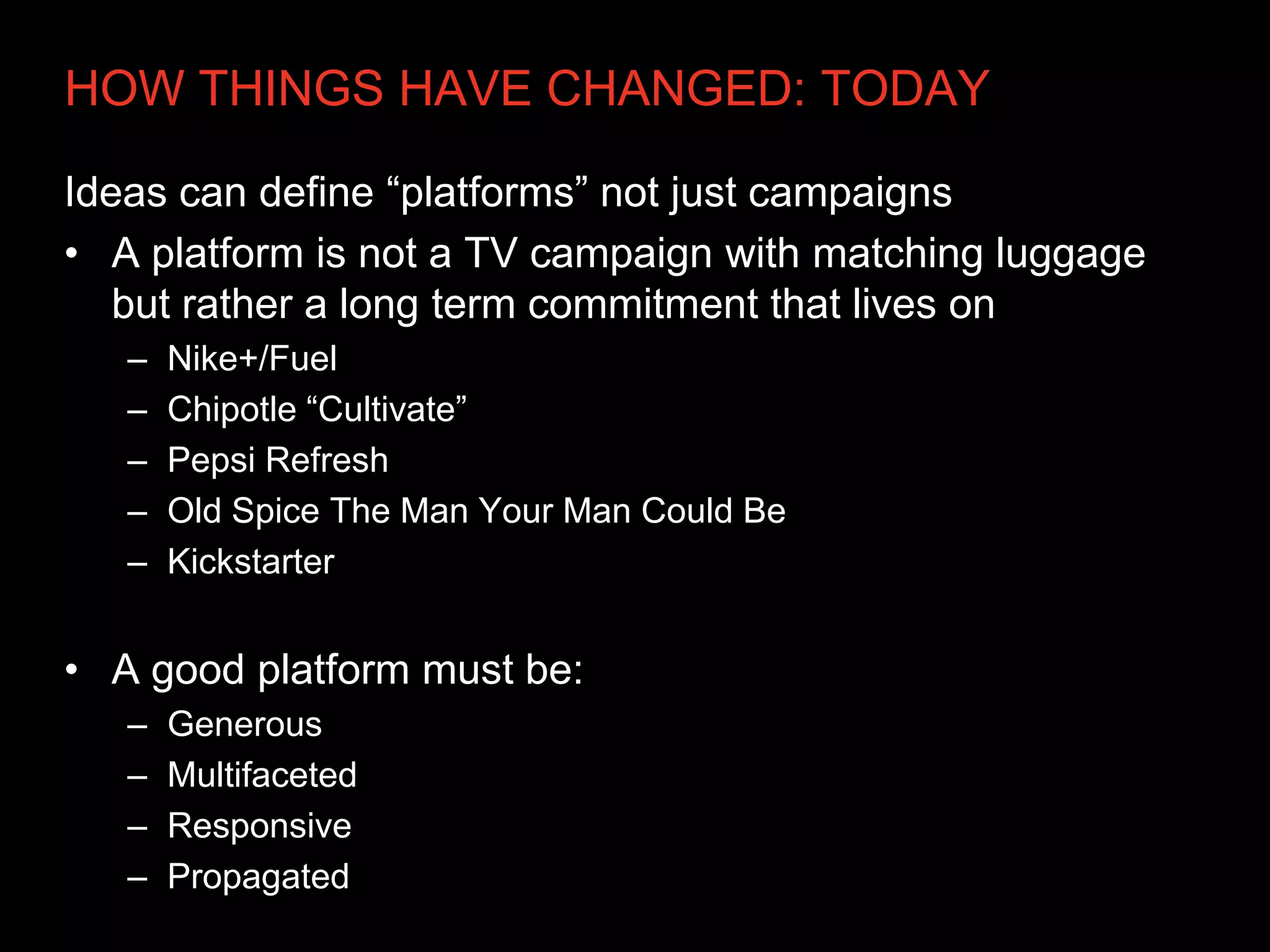 HOW THINGS HAVE CHANGED: TODAY

Ideas can define “platforms” not just campaigns

• A platform is not a TV campaign with matching luggage but rather a long term commitment that lives on
– Nike+/Fuel
– Chipotle “Cultivate”
– Pepsi Refresh
– Old Spice The Man Your Man Could Be
– Kickstarter

• A good platform must be:
– Generous
– Multifaceted
– Responsive
– Propagated